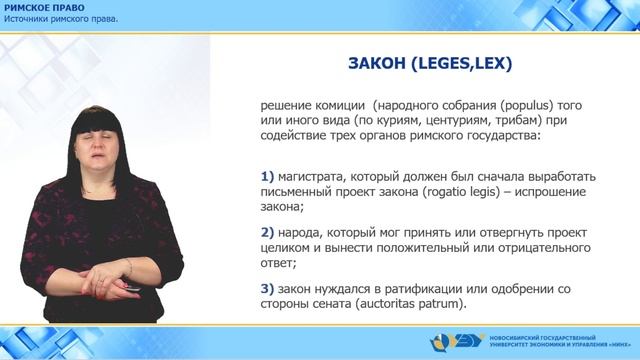 РИМСКОЕ ПРАВО
Источники римского права.

ЗАКОН (LEGES,LEX)

решение комиции (народного собрания (populus) того или иного вида (по куриям, центуриям, трибам) при содействие трех органов римского государства:

1) магистрата, который должен был сначала выработать письменный проект закона (rogatio legis) – испрошение закона;

2) народа, который мог принять или отвергнуть проект целиком и вынести положительный или отрицательного ответ;

3) закон нуждался в ратификации или одобрении со стороны сената (auctoritas patrum).

НОВОСИБИРСКИЙ ГОСУДАРСТВЕННЫЙ УНИВЕРСИТЕТ ЭКОНОМИКИ И УПРАВЛЕНИЯ «НИНХ»